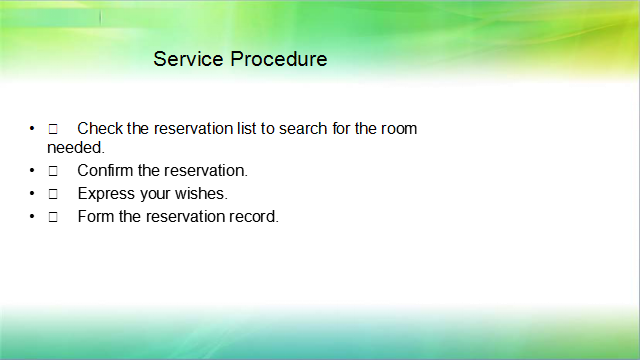 Service Procedure

• □ Check the reservation list to search for the room needed.
• □ Confirm the reservation.
• □ Express your wishes.
• □ Form the reservation record.